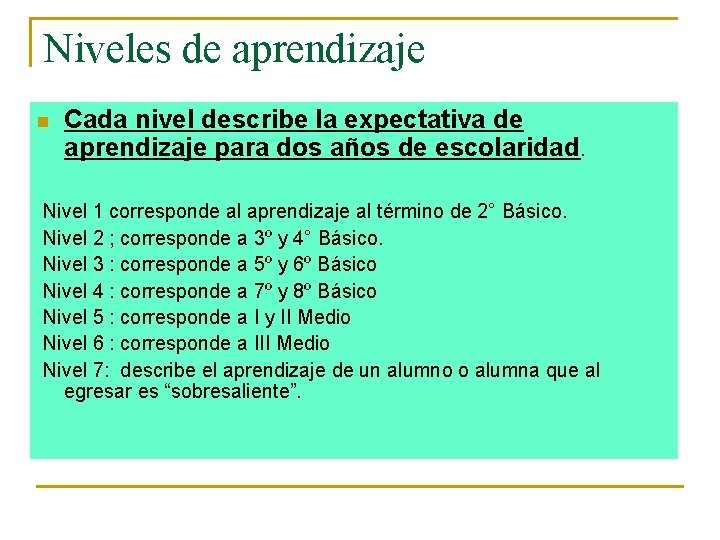 Niveles de aprendizaje

Cada nivel describe la expectativa de aprendizaje para dos años de escolaridad.

Nivel 1 corresponde al aprendizaje al término de 2° Básico.
Nivel 2 ; corresponde a 3º y 4° Básico.
Nivel 3 : corresponde a 5º y 6º Básico
Nivel 4 : corresponde a 7º y 8º Básico
Nivel 5 : corresponde a I y II Medio
Nivel 6 : corresponde a III Medio
Nivel 7: describe el aprendizaje de un alumno o alumna que al egresar es “sobresaliente”.